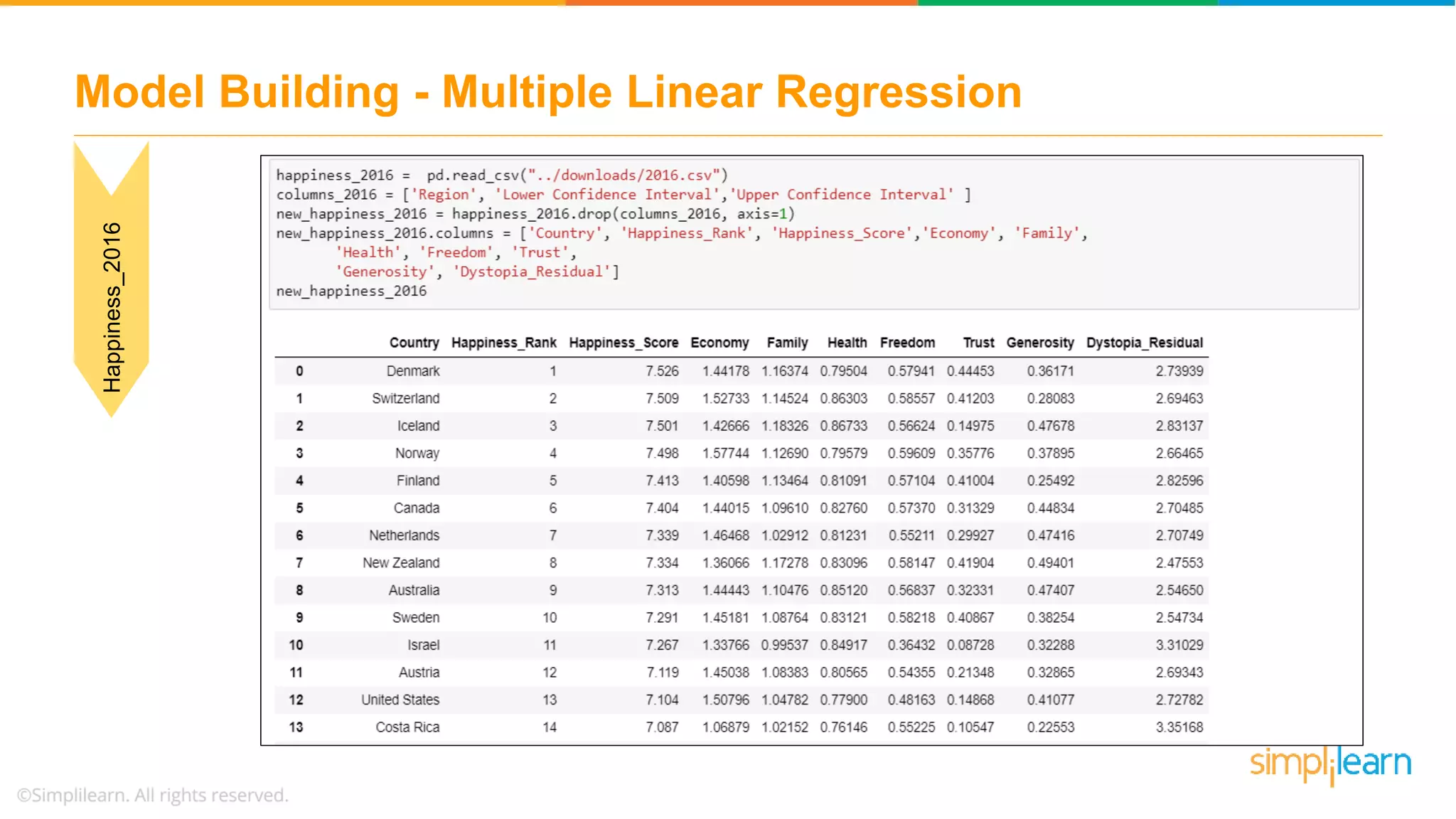 Model Building - Multiple Linear Regression

Happiness_2016

happiness_2016 =  pd.read_csv("../downloads/2016.csv")
columns_2016 = ['Region', 'Lower Confidence Interval','Upper Confidence Interval' ]
new_happiness_2016 = happiness_2016.drop(columns_2016, axis=1)
new_happiness_2016.columns = ['Country', 'Happiness_Rank', 'Happiness_Score','Economy', 'Family',
       'Health', 'Freedom', 'Trust',
       'Generosity', 'Dystopia_Residual']
new_happiness_2016

| | Country | Happiness_Rank | Happiness_Score | Economy | Family | Health | Freedom | Trust | Generosity | Dystopia_Residual |
|---|---|---|---|---|---|---|---|---|---|---|
| 0 | Denmark | 1 | 7.526 | 1.44178 | 1.16374 | 0.79504 | 0.57941 | 0.44453 | 0.36171 | 2.73939 |
| 1 | Switzerland | 2 | 7.509 | 1.52733 | 1.14524 | 0.86303 | 0.58557 | 0.41203 | 0.28083 | 2.69463 |
| 2 | Iceland | 3 | 7.501 | 1.42666 | 1.18326 | 0.86733 | 0.56624 | 0.14975 | 0.47678 | 2.83137 |
| 3 | Norway | 4 | 7.498 | 1.57744 | 1.12690 | 0.79579 | 0.59609 | 0.35776 | 0.37895 | 2.66465 |
| 4 | Finland | 5 | 7.413 | 1.40598 | 1.13464 | 0.81091 | 0.57104 | 0.41004 | 0.25492 | 2.82596 |
| 5 | Canada | 6 | 7.404 | 1.44015 | 1.09610 | 0.82760 | 0.57370 | 0.31329 | 0.44834 | 2.70485 |
| 6 | Netherlands | 7 | 7.339 | 1.46468 | 1.02912 | 0.81231 | 0.55211 | 0.29927 | 0.47416 | 2.70749 |
| 7 | New Zealand | 8 | 7.334 | 1.36066 | 1.17278 | 0.83096 | 0.58147 | 0.41904 | 0.49401 | 2.47553 |
| 8 | Australia | 9 | 7.313 | 1.44443 | 1.10476 | 0.85120 | 0.56837 | 0.32331 | 0.47407 | 2.54650 |
| 9 | Sweden | 10 | 7.291 | 1.45181 | 1.08764 | 0.83121 | 0.58218 | 0.40867 | 0.38254 | 2.54734 |
| 10 | Israel | 11 | 7.267 | 1.33766 | 0.99537 | 0.84917 | 0.36432 | 0.08728 | 0.32288 | 3.31029 |
| 11 | Austria | 12 | 7.119 | 1.45038 | 1.08383 | 0.80565 | 0.54355 | 0.21348 | 0.32865 | 2.69343 |
| 12 | United States | 13 | 7.104 | 1.50796 | 1.04782 | 0.77900 | 0.48163 | 0.14868 | 0.41077 | 2.72782 |
| 13 | Costa Rica | 14 | 7.087 | 1.06879 | 1.02152 | 0.76146 | 0.55225 | 0.10547 | 0.22553 | 3.35168 |

simplilearn

©Simplilearn. All rights reserved.